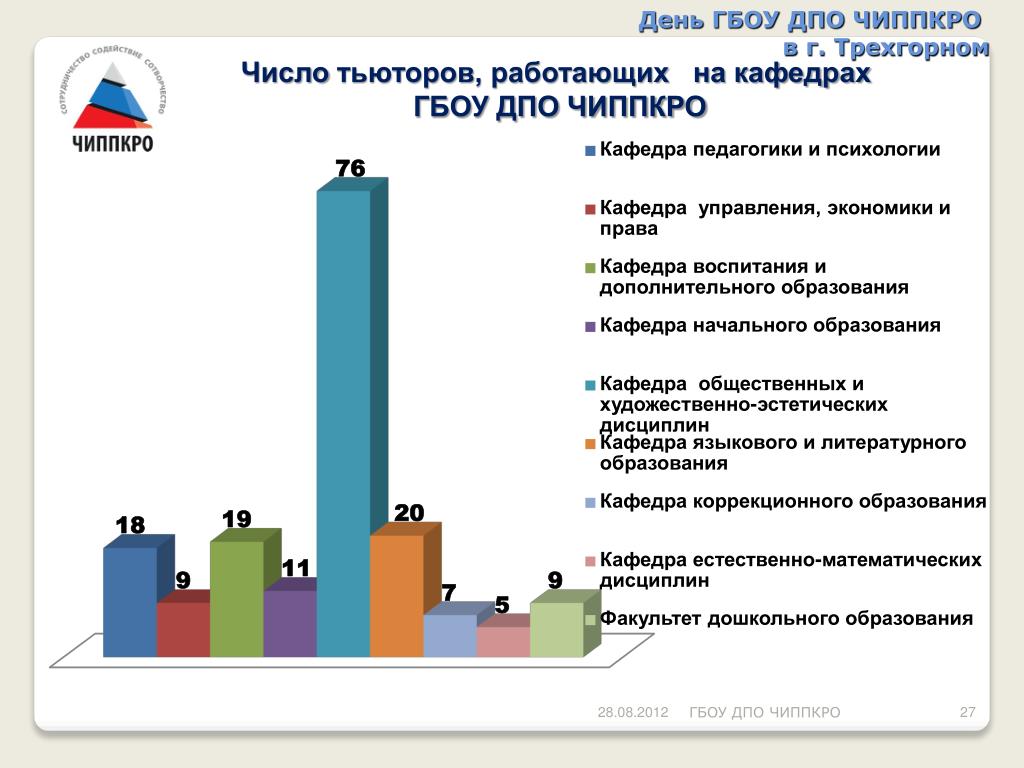 День ГБОУ ДПО ЧИППКРО
в г. Трехгорном

СОТРУДНИЧЕСТВО СОДЕЙСТВИЕ СОТВОРЧЕСТВО
ЧИППКРО

Число тьюторов, работающих на кафедрах ГБОУ ДПО ЧИППКРО

18
9
19
11
76
20
7
5
9

Кафедра педагогики и психологии
Кафедра управления, экономики и права
Кафедра воспитания и дополнительного образования
Кафедра начального образования
Кафедра общественных и художественно-эстетических дисциплин
Кафедра языкового и литературного образования
Кафедра коррекционного образования
Кафедра естественно-математических дисциплин
Факультет дошкольного образования

28.08.2012 ГБОУ ДПО ЧИППКРО 27